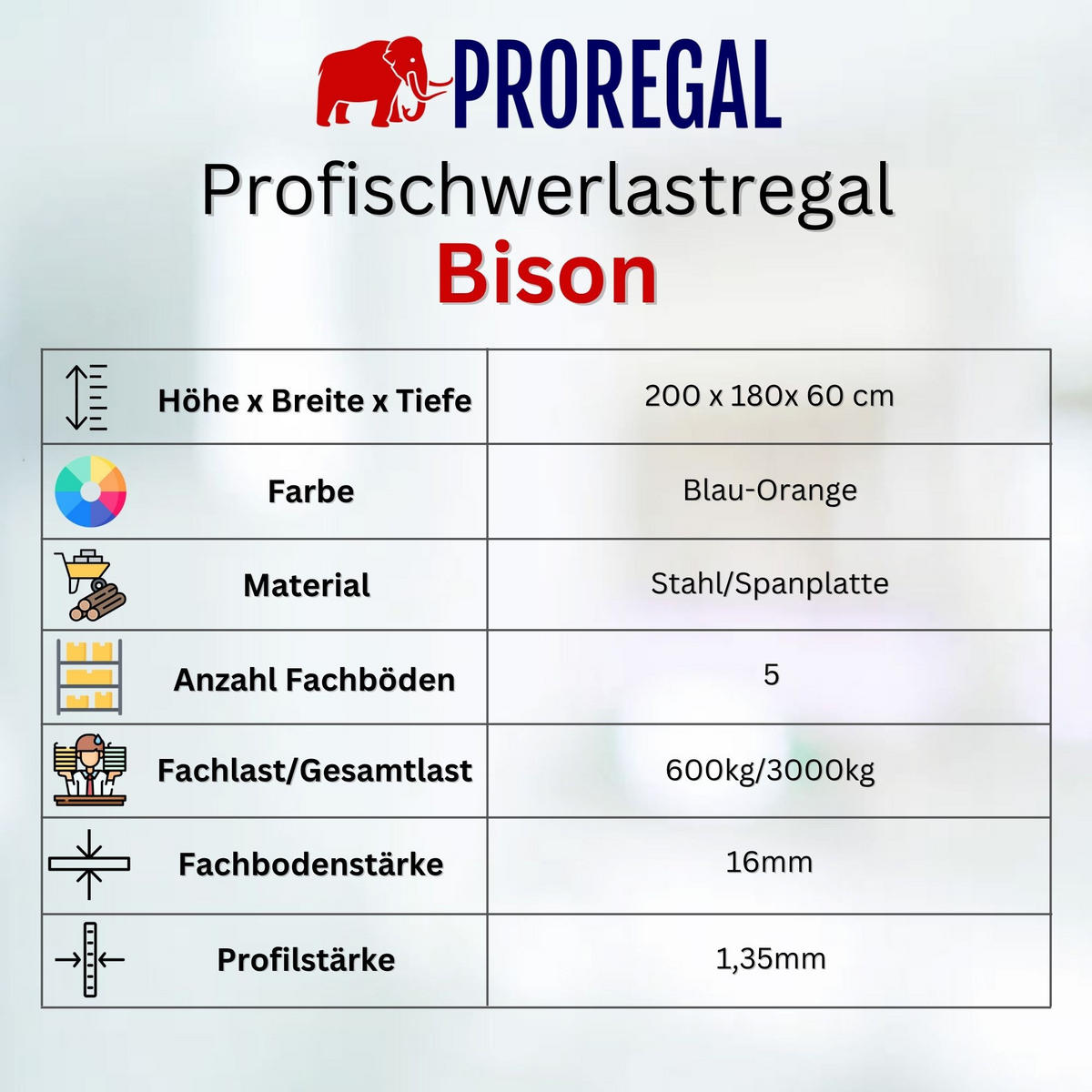 PROREGAL

Profischwerlastregal
Bison

| Höhe x Breite x Tiefe | 200 x 180x 60 cm |
|---|---|
| Farbe | Blau-Orange |
| Material | Stahl/Spanplatte |
| Anzahl Fachböden | 5 |
| Fachlast/Gesamtlast | 600kg/3000kg |
| Fachbodenstärke | 16mm |
| Profilstärke | 1,35mm |